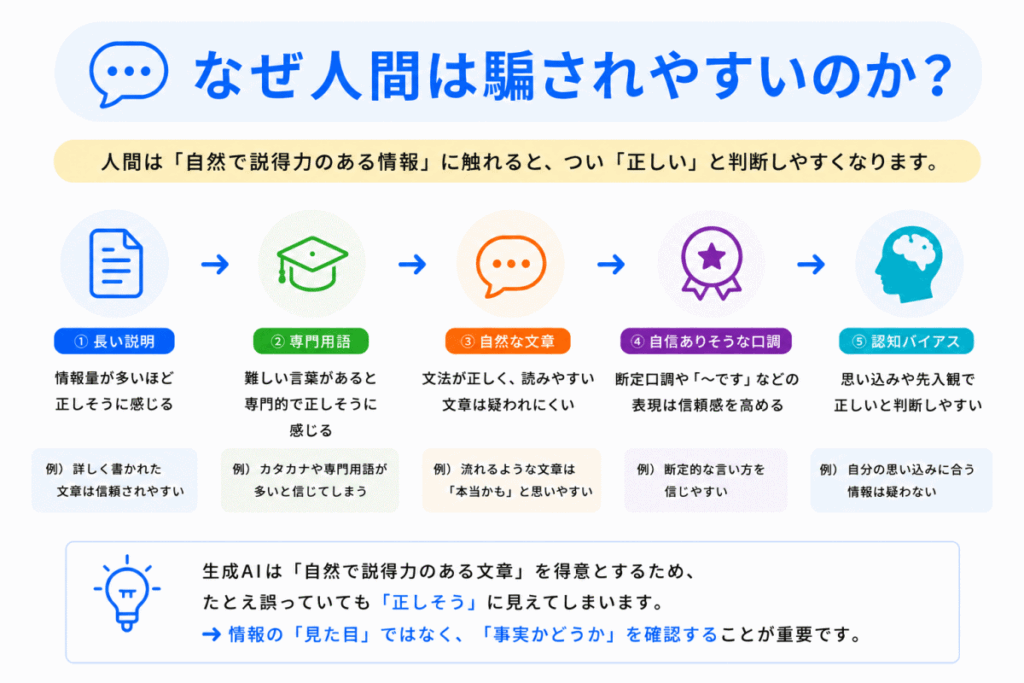 なぜ人間は騙されやすいのか？

人間は「自然で説得力のある情報」に触れると、つい「正しい」と判断しやすくなります。

① 長い説明
情報量が多いほど正しそうに感じる
例）詳しく書かれた文章は信頼されやすい

② 専門用語
難しい言葉があると専門的で正しそうに感じる
例）カタカナや専門用語が多いと信じてしまう

③ 自然な文章
文法が正しく、読みやすい文章は疑われにくい
例）流れるような文章は「本当かも」と思いやすい

④ 自信ありそうな口調
断定口調や「〜です」などの表現は信頼感を高める
例）断定的な言い方を信じやすい

⑤ 認知バイアス
思い込みや先入観で正しいと判断しやすい
例）自分の思い込みに合う情報は疑わない

生成AIは「自然で説得力のある文章」を得意とするため、たとえ誤っていても「正しそう」に見えてしまいます。
→ 情報の「見た目」ではなく、「事実かどうか」を確認することが重要です。